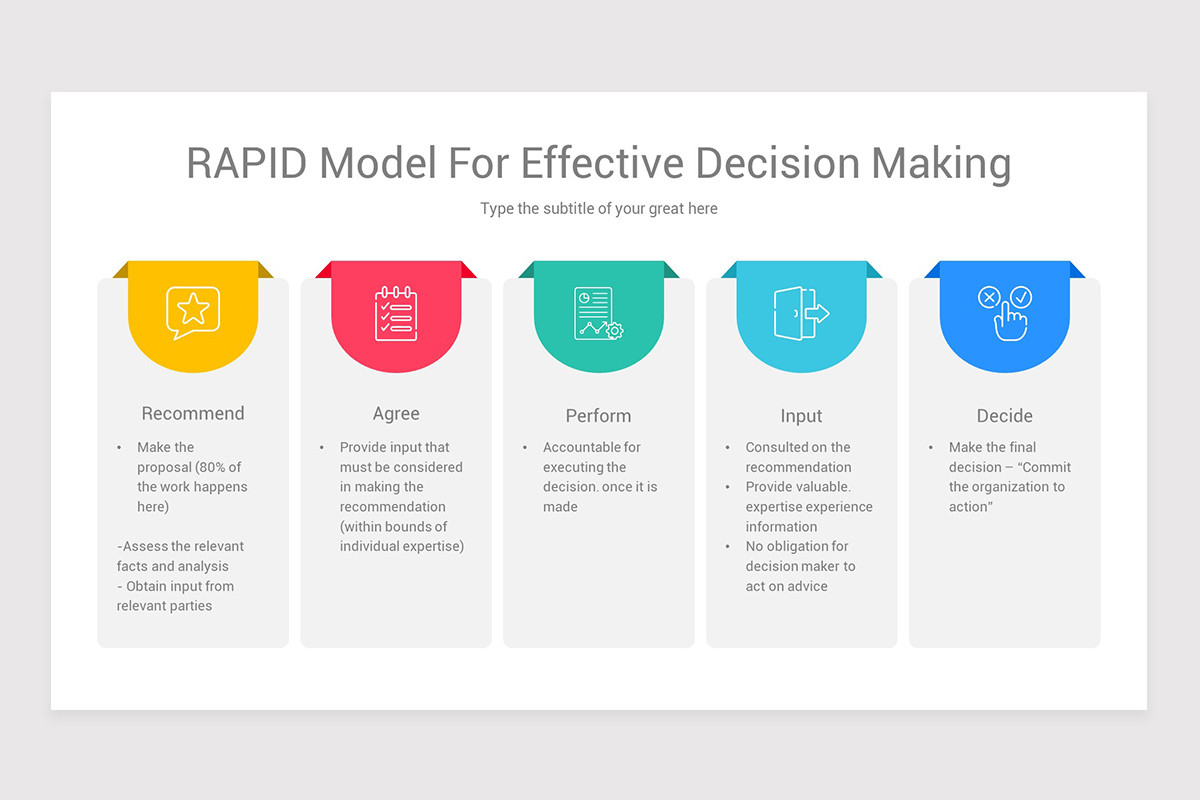 RAPID Model For Effective Decision Making

Type the subtitle of your great here

Recommend

• Make the proposal (80% of the work happens here)

-Assess the relevant facts and analysis
- Obtain input from relevant parties

Agree

• Provide input that must be considered in making the recommendation (within bounds of individual expertise)

Perform

• Accountable for executing the decision. once it is made

Input

• Consulted on the recommendation
• Provide valuable. expertise experience information
• No obligation for decision maker to act on advice

Decide

• Make the final decision – "Commit the organization to action"